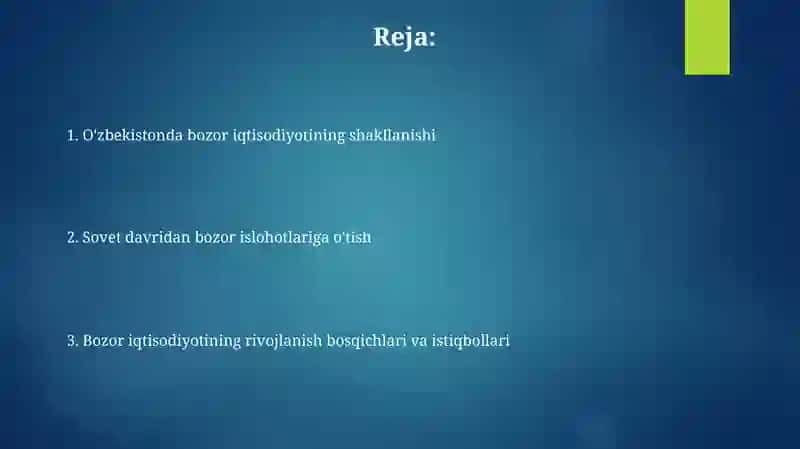 Reja:

1. O'zbekistonda bozor iqtisodiyotining shakllanishi

2. Sovet davridan bozor islohotlariga o'tish

3. Bozor iqtisodiyotining rivojlanish bosqichlari va istiqbollari